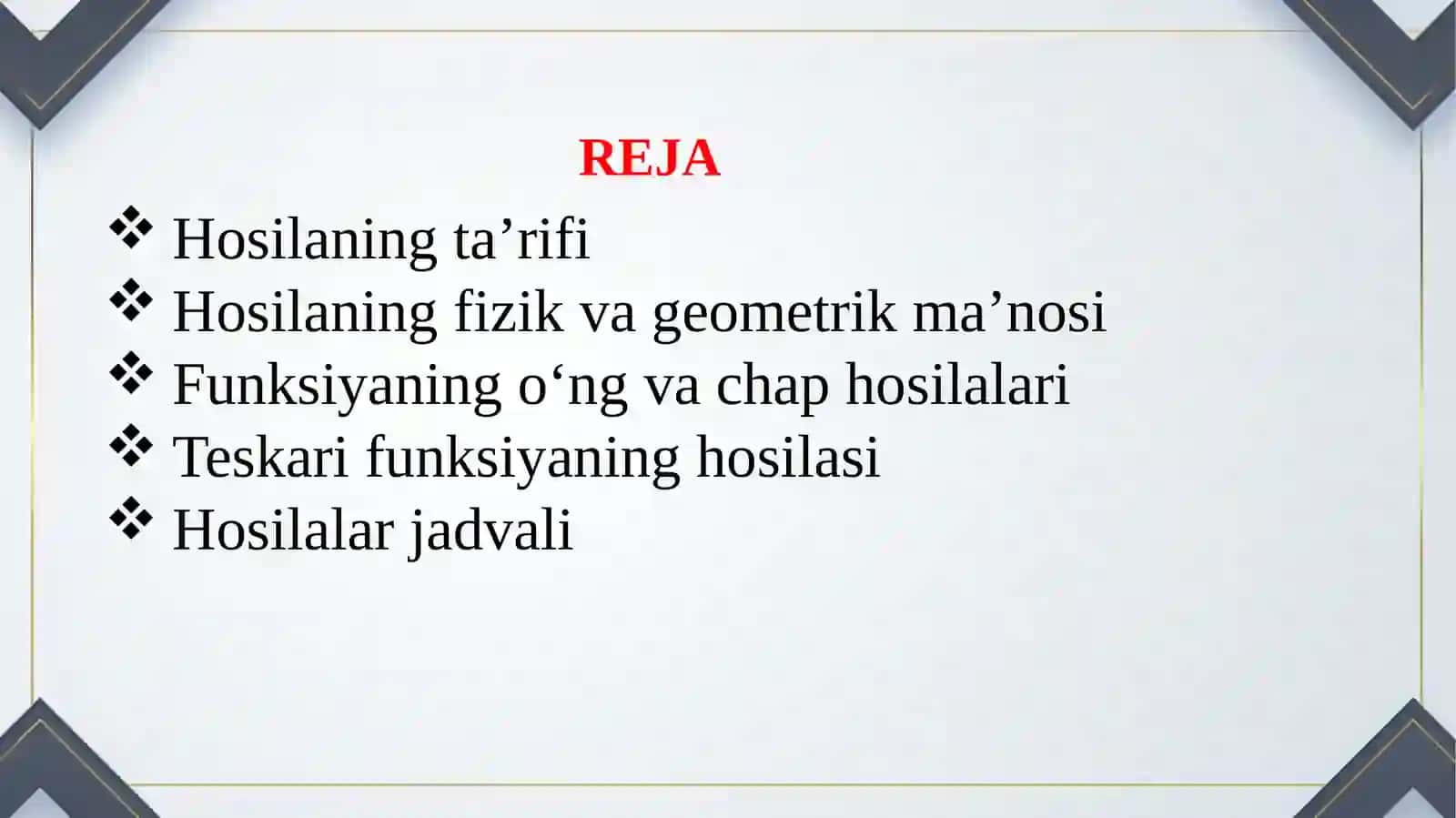 REJA

❖ Hosilaning ta’rifi
❖ Hosilaning fizik va geometrik ma’nosi
❖ Funksiyaning o‘ng va chap hosilalari
❖ Teskari funksiyaning hosilasi
❖ Hosilalar jadvali